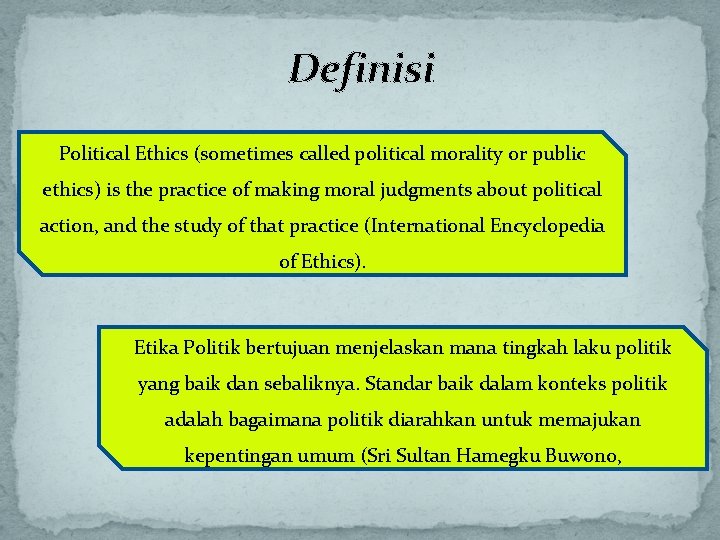 Definisi

Political Ethics (sometimes called political morality or public ethics) is the practice of making moral judgments about political action, and the study of that practice (International Encyclopedia of Ethics).

Etika Politik bertujuan menjelaskan mana tingkah laku politik yang baik dan sebaliknya. Standar baik dalam konteks politik adalah bagaimana politik diarahkan untuk memajukan kepentingan umum (Sri Sultan Hamegku Buwono,